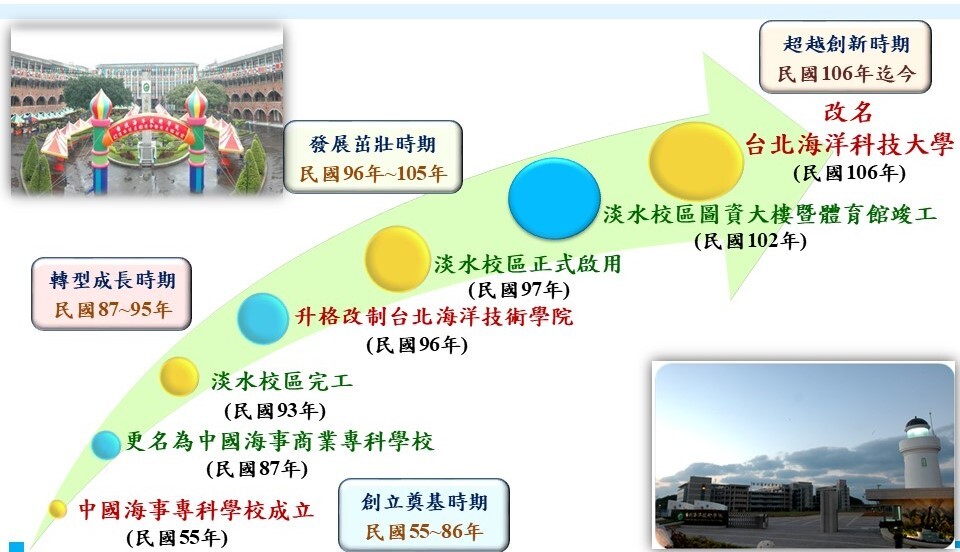 超越創新時期
民國106年迄今

改名
台北海洋科技大學
(民國106年)

發展茁壯時期
民國96年~105年

淡水校區圖資大樓暨體育館竣工
(民國102年)

淡水校區正式啟用
(民國97年)

轉型成長時期
民國87~95年

升格改制台北海洋技術學院
(民國96年)

淡水校區完工
(民國93年)

更名為中國海事商業專科學校
(民國87年)

中國海事專科學校成立
(民國55年)

創立奠基時期
民國55~86年